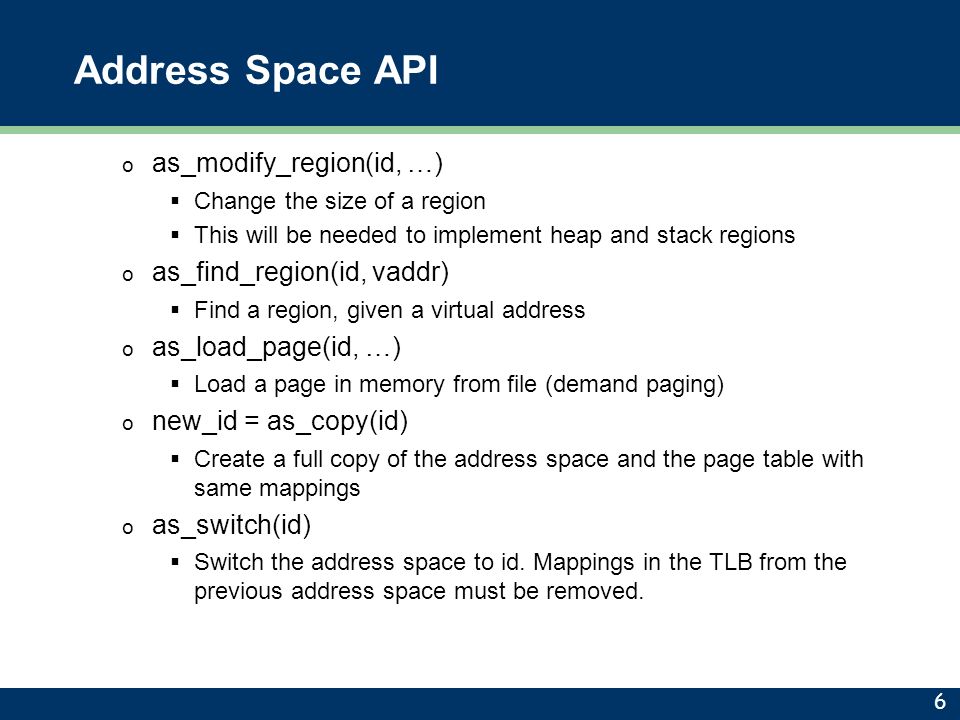 Address Space API

o as_modify_region(id, …)
 ▪ Change the size of a region
 ▪ This will be needed to implement heap and stack regions
o as_find_region(id, vaddr)
 ▪ Find a region, given a virtual address
o as_load_page(id, …)
 ▪ Load a page in memory from file (demand paging)
o new_id = as_copy(id)
 ▪ Create a full copy of the address space and the page table with same mappings
o as_switch(id)
 ▪ Switch the address space to id. Mappings in the TLB from the previous address space must be removed.

6